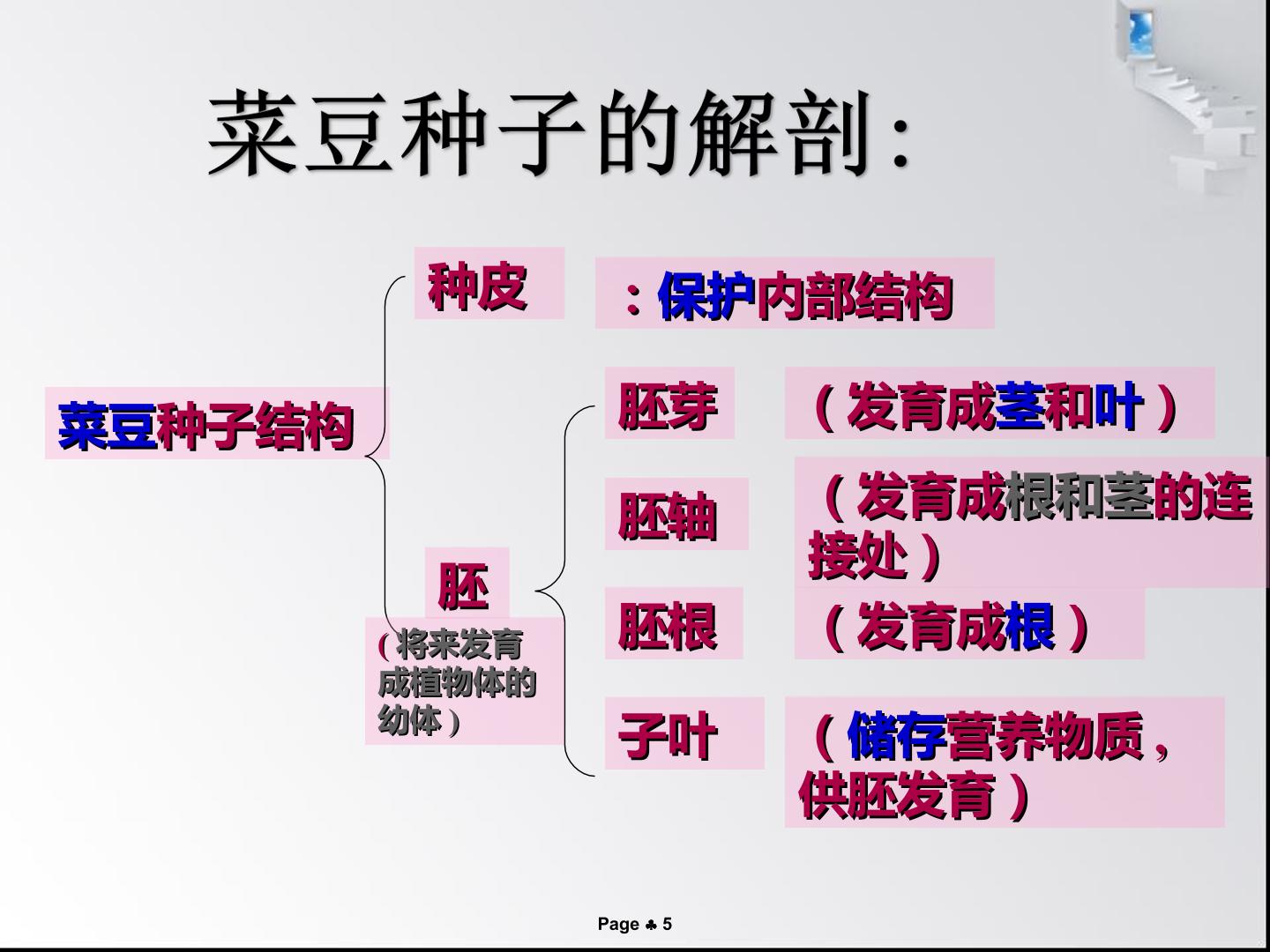 菜豆种子的解剖:

菜豆种子结构

种皮

:保护内部结构

胚

(将来发育成植物体的幼体)

胚芽

(发育成茎和叶)

胚轴

(发育成根和茎的连接处)

胚根

(发育成根)

子叶

(储存营养物质,供胚发育)

Page ♣ 5